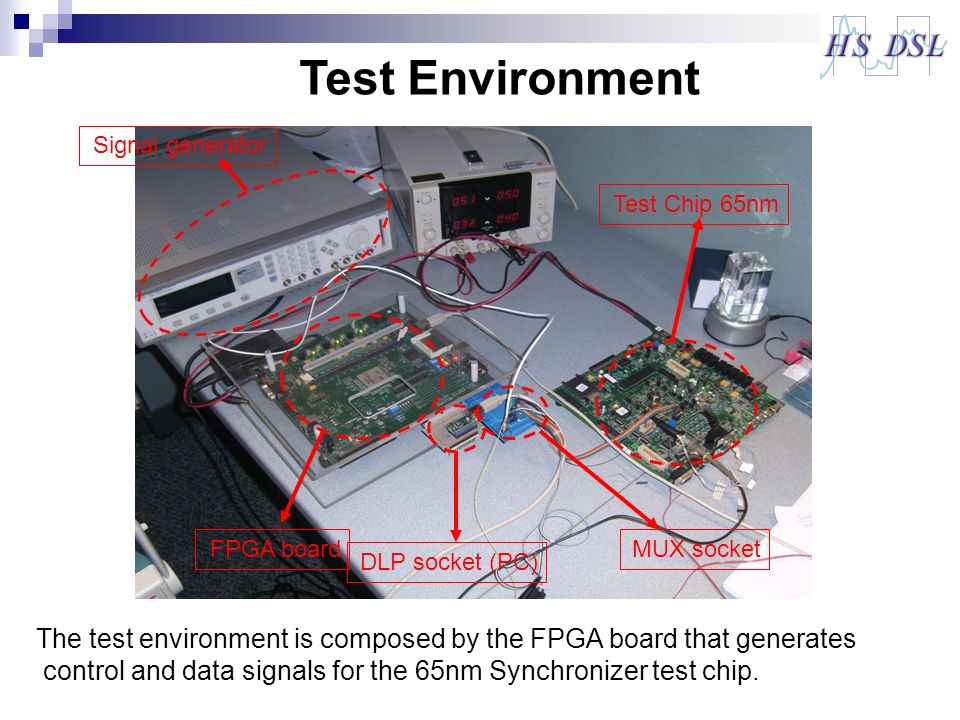 HS DSL

Test Environment

Signal generator

Test Chip 65nm

FPGA board

DLP socket (PC)

MUX socket

The test environment is composed by the FPGA board that generates control and data signals for the 65nm Synchronizer test chip.